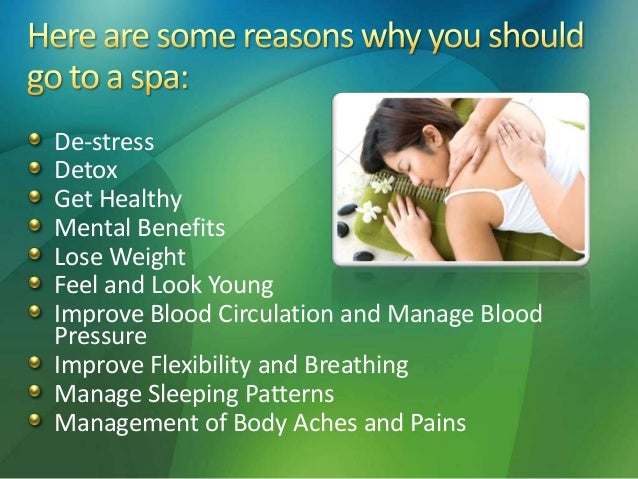 Here are some reasons why you should go to a spa:

- De-stress
- Detox
- Get Healthy
- Mental Benefits
- Lose Weight
- Feel and Look Young
- Improve Blood Circulation and Manage Blood Pressure
- Improve Flexibility and Breathing
- Manage Sleeping Patterns
- Management of Body Aches and Pains